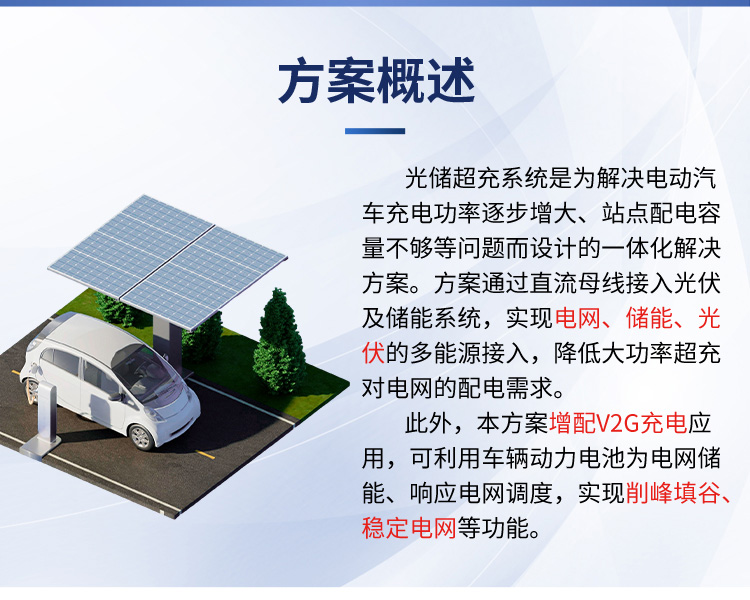 方案概述

光储超充系统是为解决电动汽车充电功率逐步增大、站点配电容量不够等问题而设计的一体化解决方案。方案通过直流母线接入光伏及储能系统，实现电网、储能、光伏的多能源接入，降低大功率超充对电网的配电需求。

此外，本方案增配V2G充电应用，可利用车辆动力电池为电网储能、响应电网调度，实现削峰填谷、稳定电网等功能。